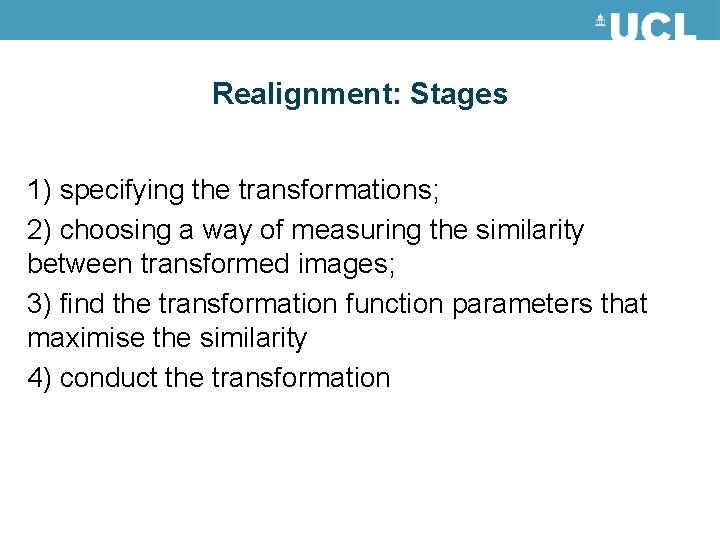 UCL

Realignment: Stages

1) specifying the transformations;

2) choosing a way of measuring the similarity between transformed images;

3) find the transformation function parameters that maximise the similarity

4) conduct the transformation